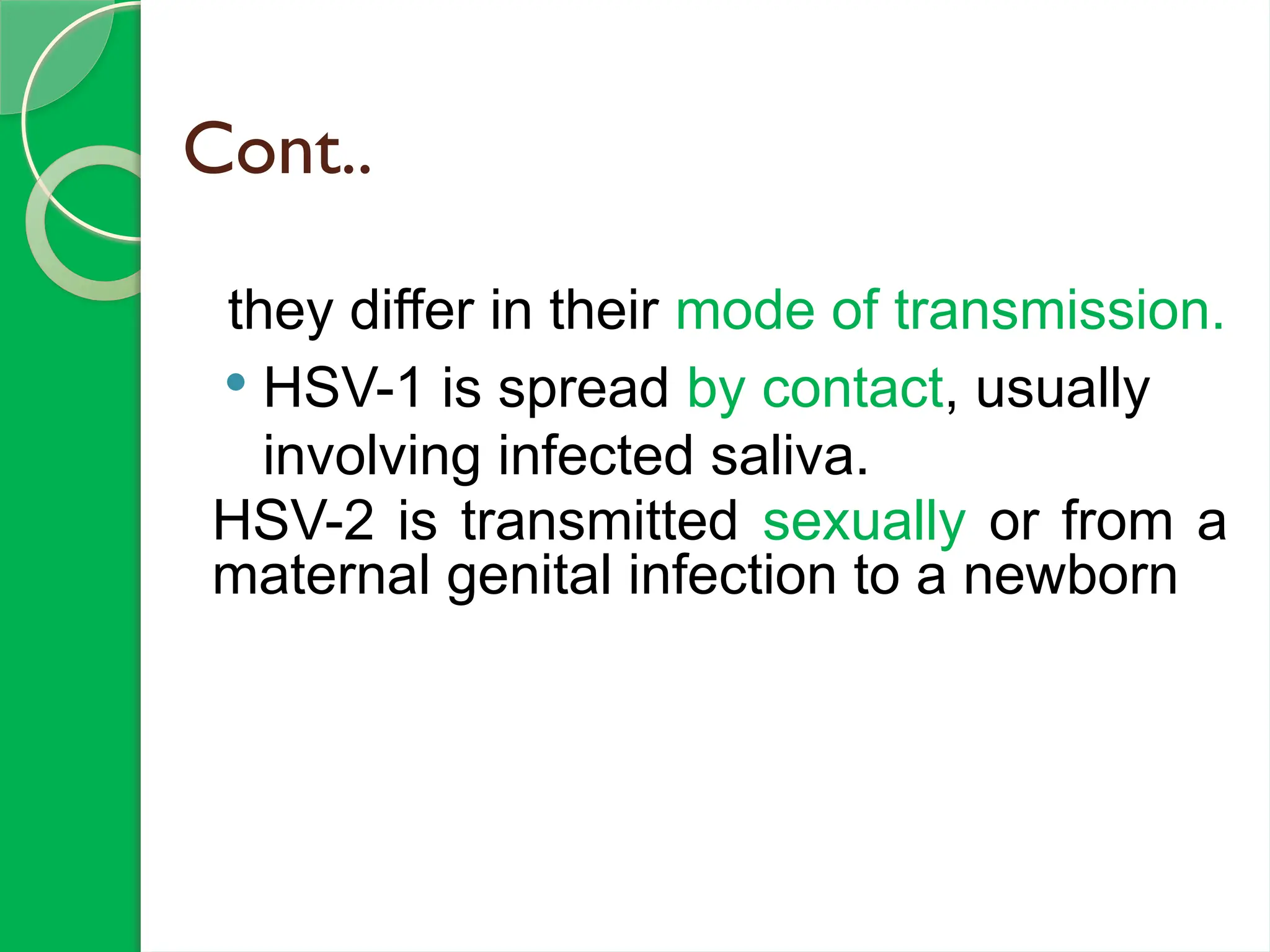 Cont..

they differ in their mode of transmission.

• HSV-1 is spread by contact, usually involving infected saliva.

HSV-2 is transmitted sexually or from a maternal genital infection to a newborn